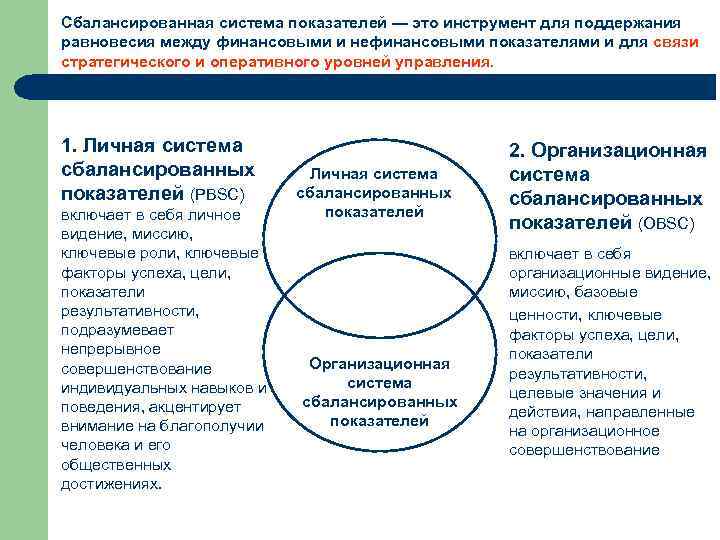 Сбалансированная система показателей — это инструмент для поддержания равновесия между финансовыми и нефинансовыми показателями и для связи стратегического и оперативного уровней управления.

1. Личная система сбалансированных показателей (PBSC) включает в себя личное видение, миссию, ключевые роли, ключевые факторы успеха, цели, показатели результативности, подразумевает непрерывное совершенствование индивидуальных навыков и поведения, акцентирует внимание на благополучии человека и его общественных достижениях.

Личная система сбалансированных показателей

Организационная система сбалансированных показателей

2. Организационная система сбалансированных показателей (OBSC)

включает в себя организационные видение, миссию, базовые ценности, ключевые факторы успеха, цели, показатели результативности, целевые значения и действия, направленные на организационное совершенствование